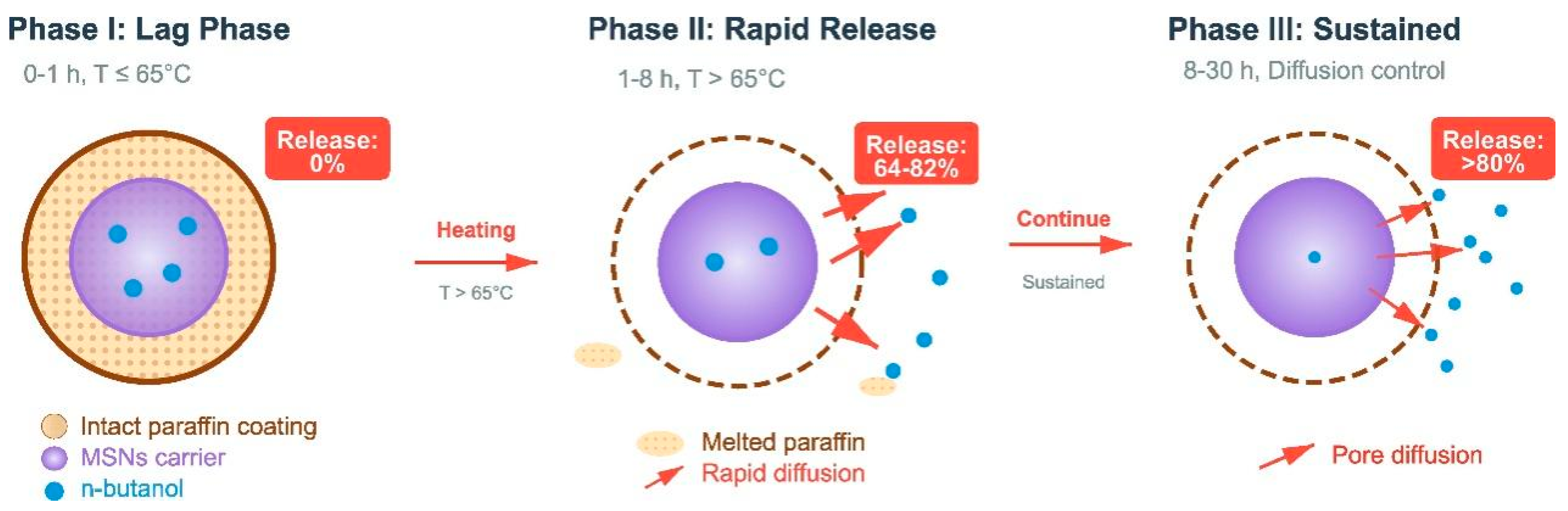 Phase I: Lag Phase
0-1 h, T ≤ 65°C

Release: 0%

Intact paraffin coating
MSNs carrier
n-butanol

Heating
T > 65°C

Phase II: Rapid Release
1-8 h, T > 65°C

Release: 64-82%

Melted paraffin
Rapid diffusion

Continue
Sustained

Phase III: Sustained
8-30 h, Diffusion control

Release: >80%

Pore diffusion